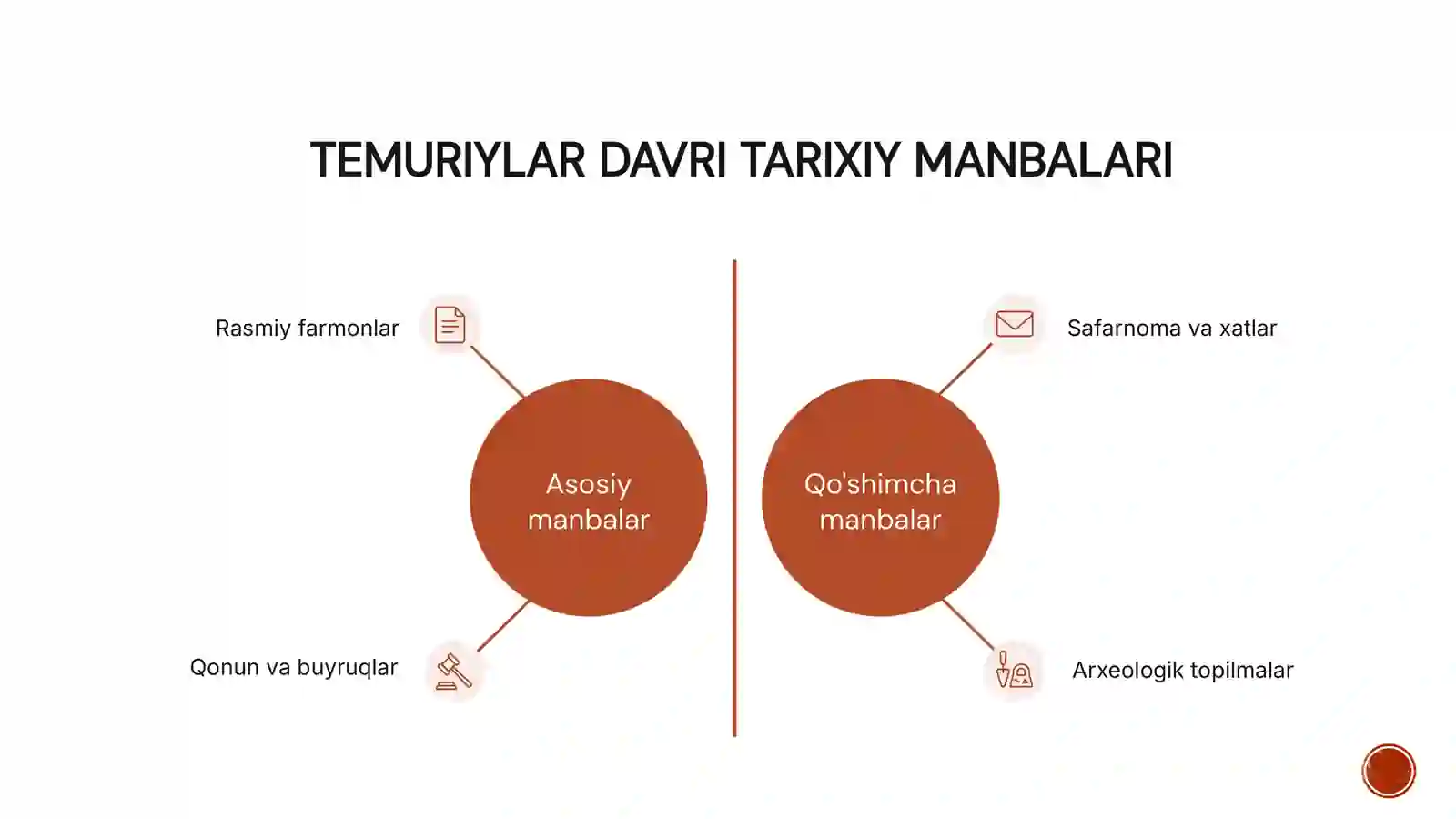 TEMURIYLAR DAVRI TARIXIY MANBALARI

Rasmiy farmonlar

Asosiy manbalar

Qonun va buyruqlar

Safarnoma va xatlar

Qo'shimcha manbalar

Arxeologik topilmalar